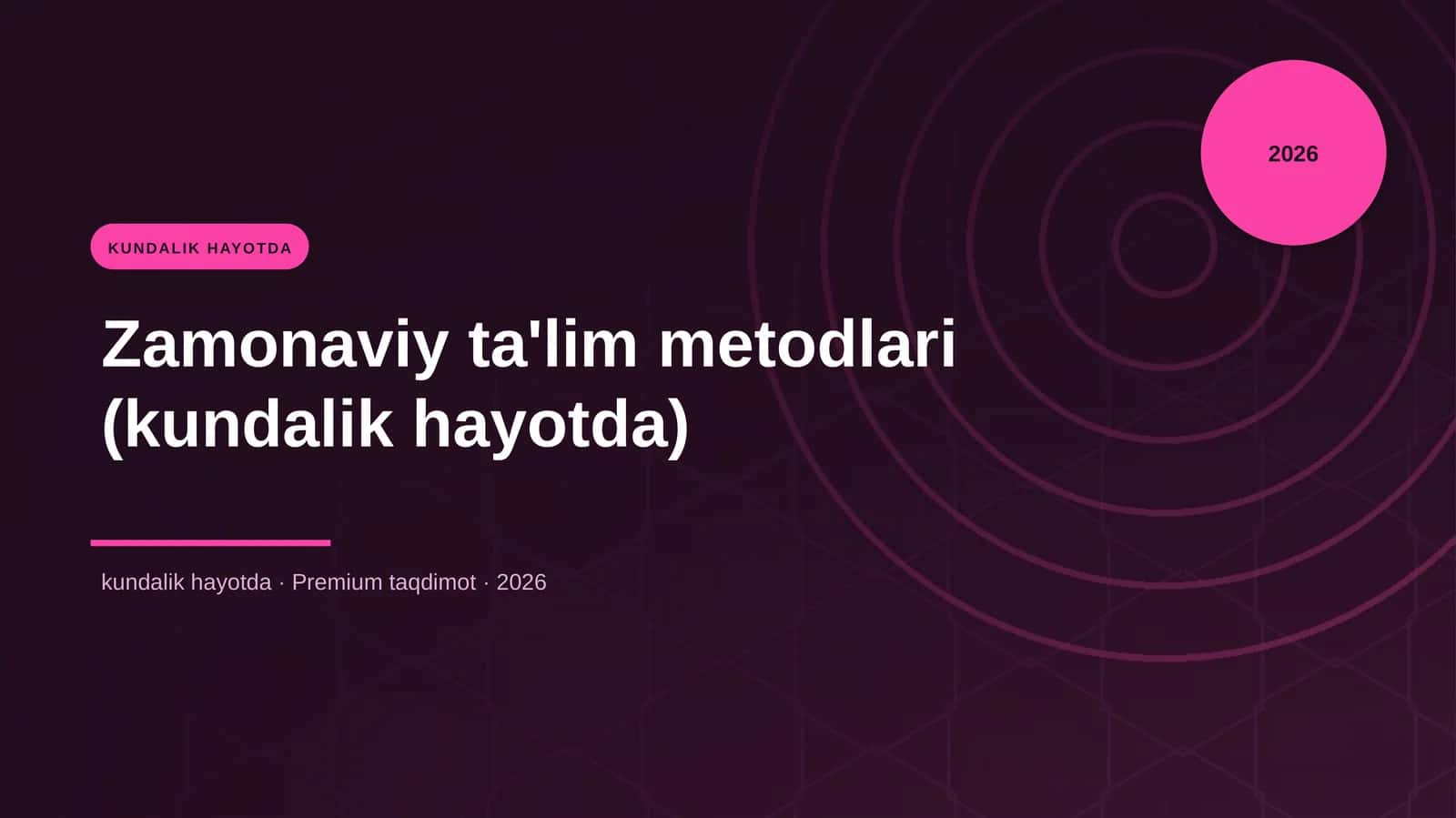 2026

KUNDALIK HAYOTDA

Zamonaviy ta'lim metodlari (kundalik hayotda)

kundalik hayotda · Premium taqdimot · 2026